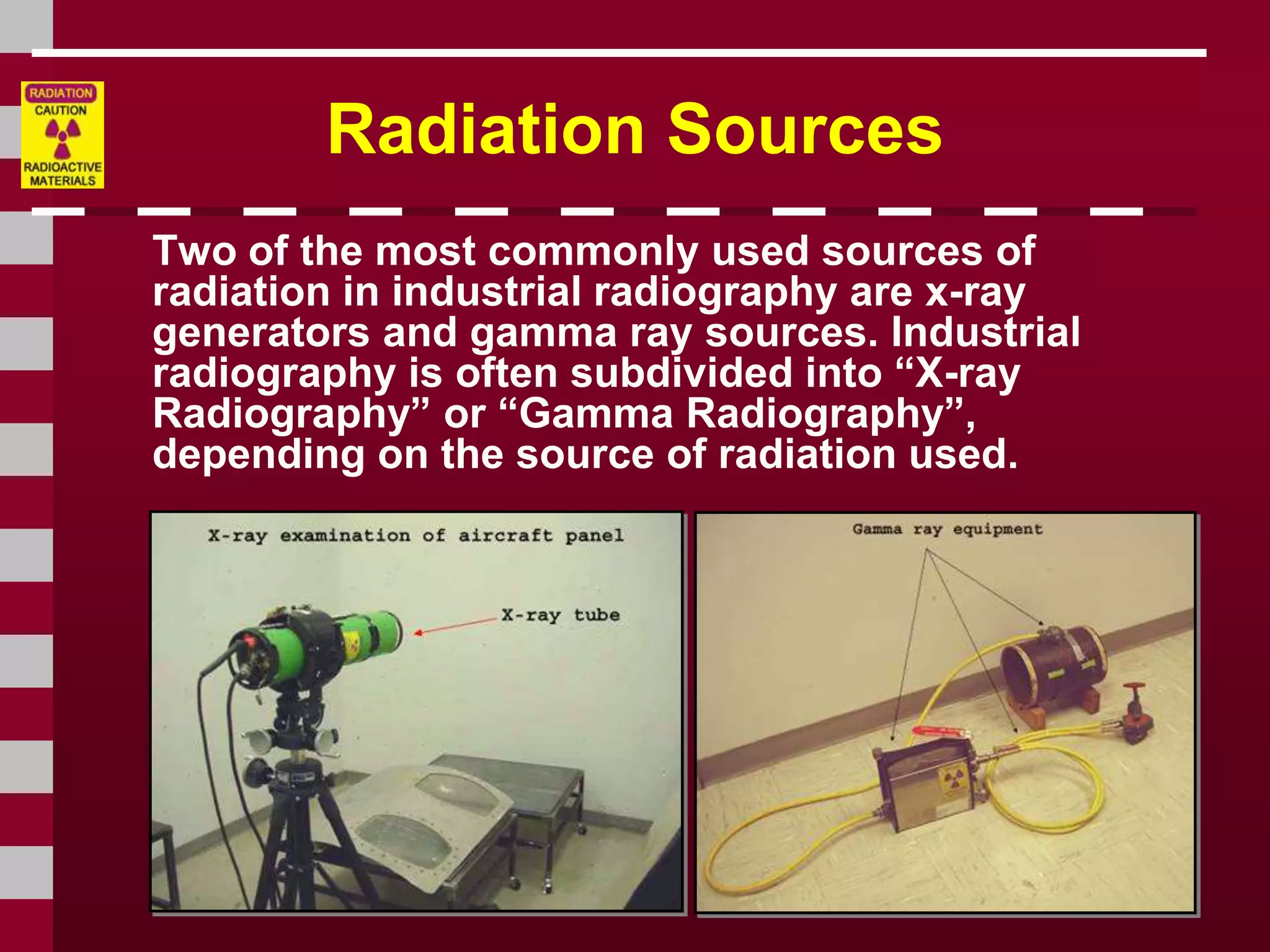 RADIATION
CAUTION
RADIOACTIVE MATERIALS

Radiation Sources

Two of the most commonly used sources of radiation in industrial radiography are x-ray generators and gamma ray sources. Industrial radiography is often subdivided into “X-ray Radiography” or “Gamma Radiography”, depending on the source of radiation used.

X-ray examination of aircraft panel

X-ray tube

Gamma ray equipment